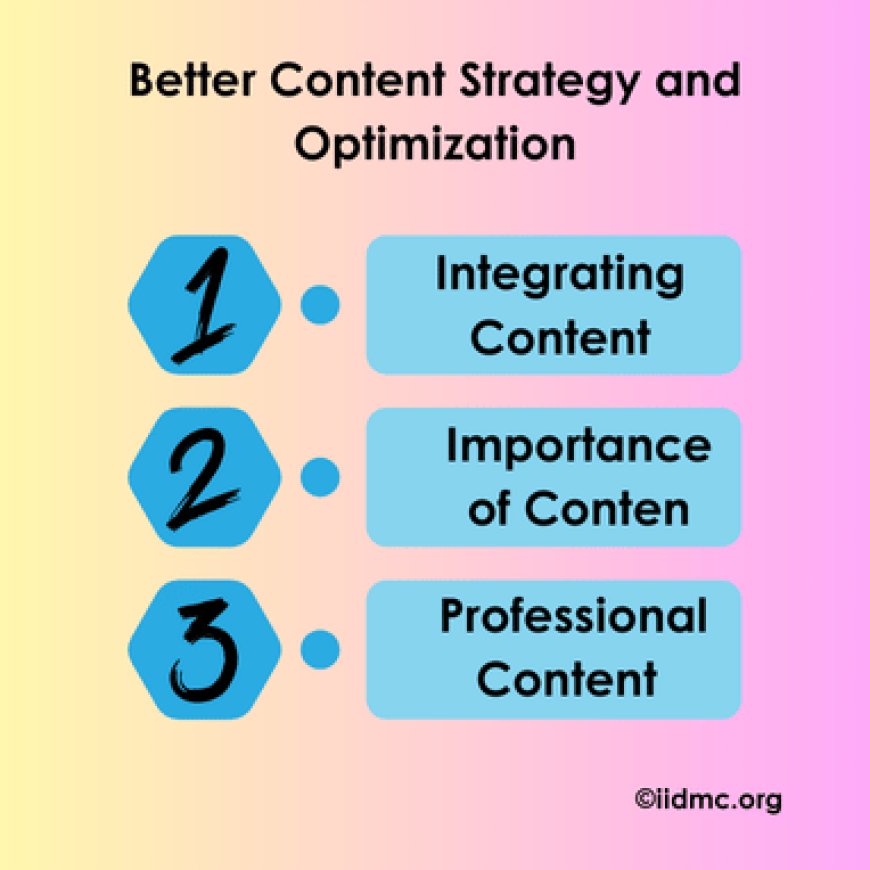 Better Content Strategy and Optimization

1 Integrating Content

2 Importance of Conten

3 Professional Content

©iidmc.org